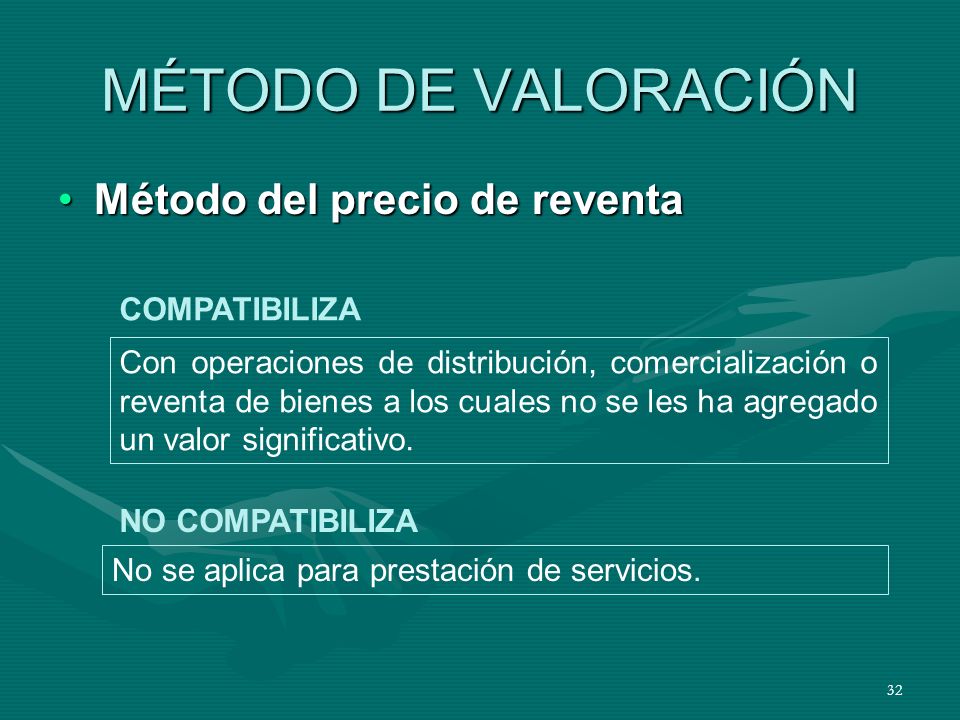 MÉTODO DE VALORACIÓN

• Método del precio de reventa

COMPATIBILIZA

Con operaciones de distribución, comercialización o reventa de bienes a los cuales no se les ha agregado un valor significativo.

NO COMPATIBILIZA

No se aplica para prestación de servicios.

32